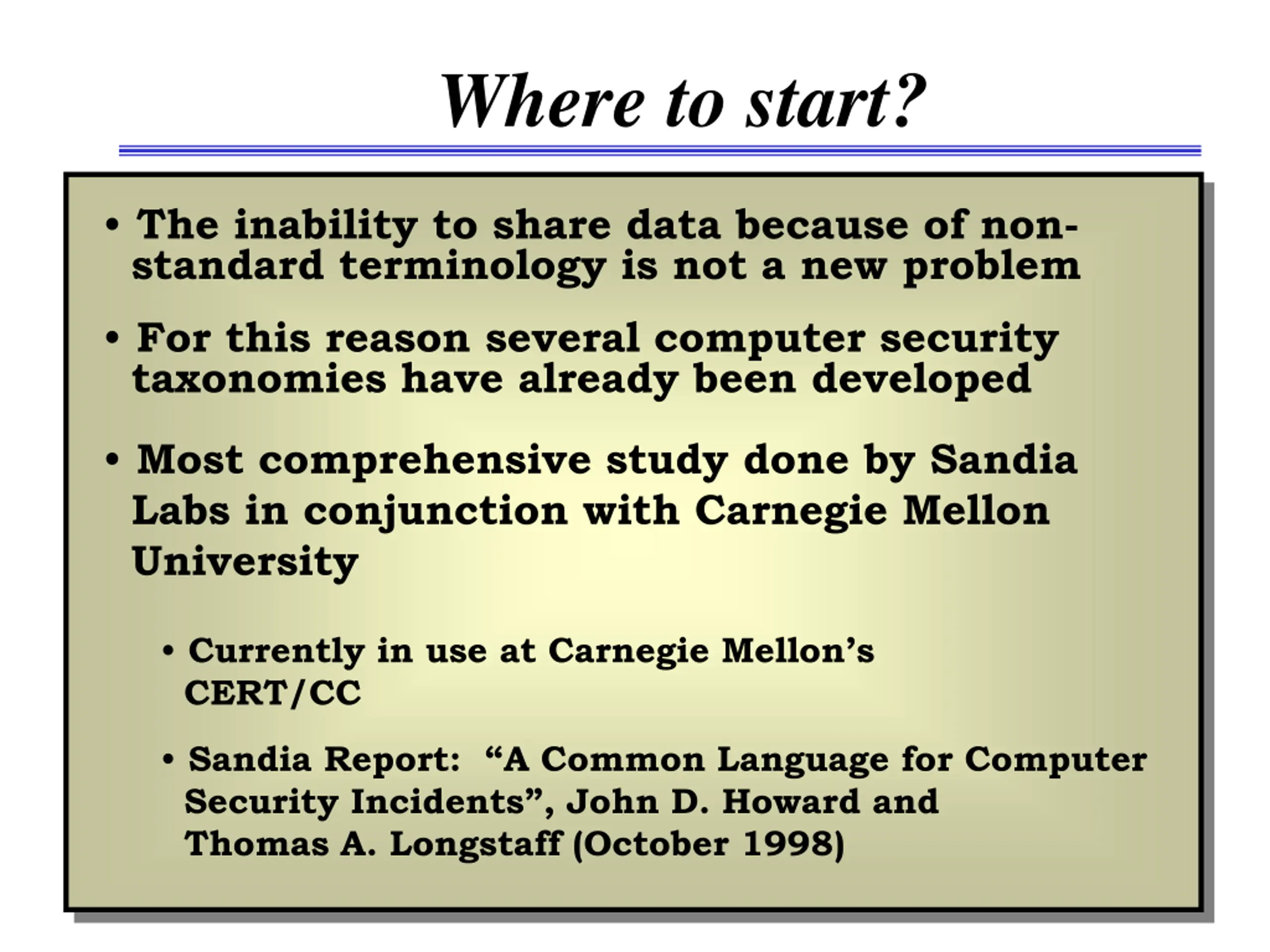 Where to start?

• The inability to share data because of non-standard terminology is not a new problem

• For this reason several computer security taxonomies have already been developed

• Most comprehensive study done by Sandia Labs in conjunction with Carnegie Mellon University

• Currently in use at Carnegie Mellon's CERT/CC

• Sandia Report: "A Common Language for Computer Security Incidents", John D. Howard and Thomas A. Longstaff (October 1998)